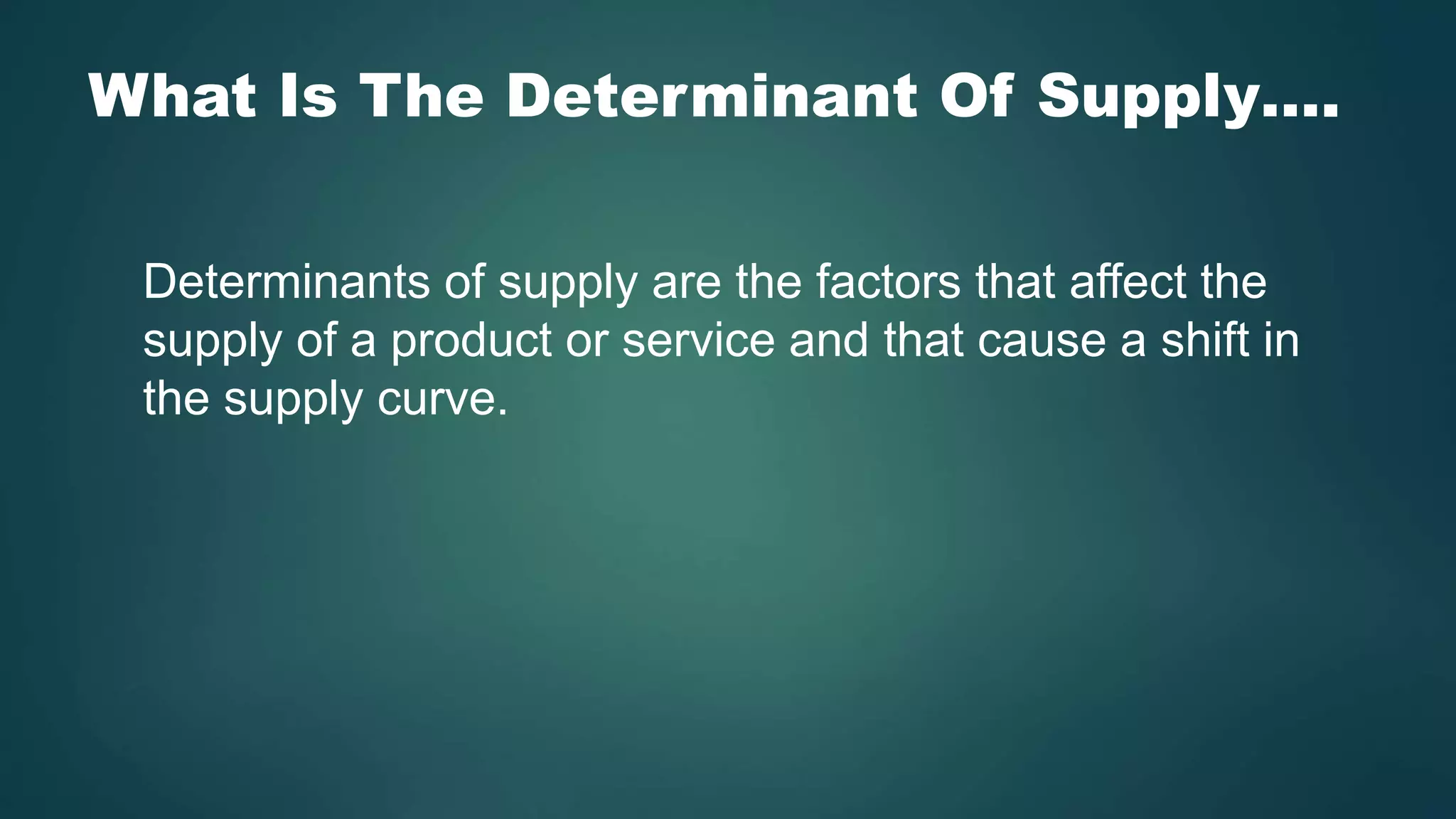 What Is The Determinant Of Supply….

Determinants of supply are the factors that affect the supply of a product or service and that cause a shift in the supply curve.